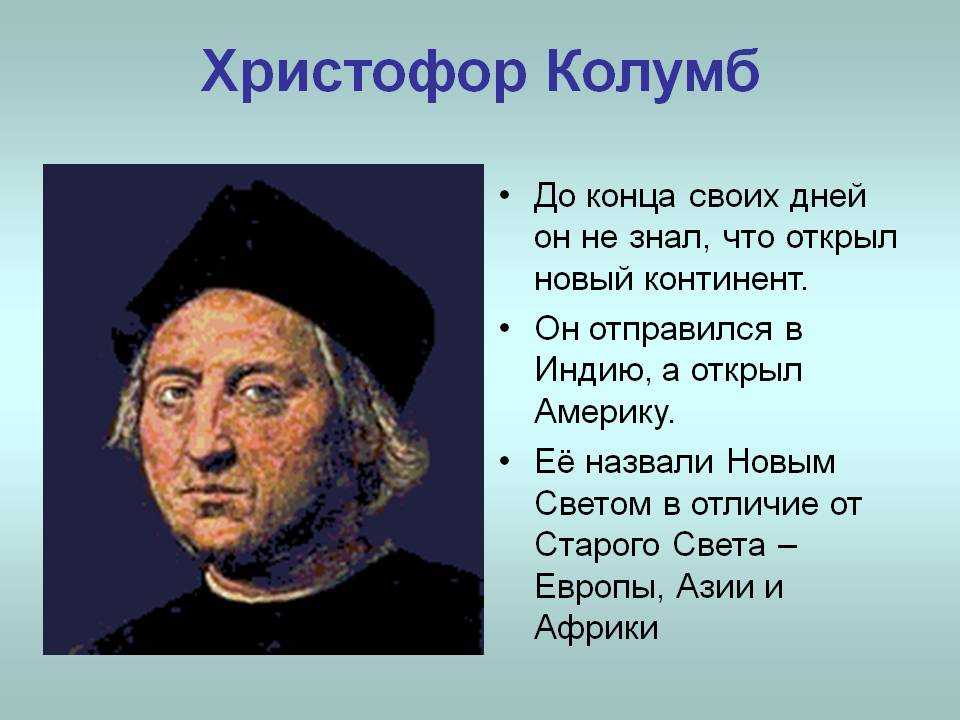 Христофор Колумб

• До конца своих дней он не знал, что открыл новый континент.

• Он отправился в Индию, а открыл Америку.

• Её назвали Новым Светом в отличие от Старого Света – Европы, Азии и Африки